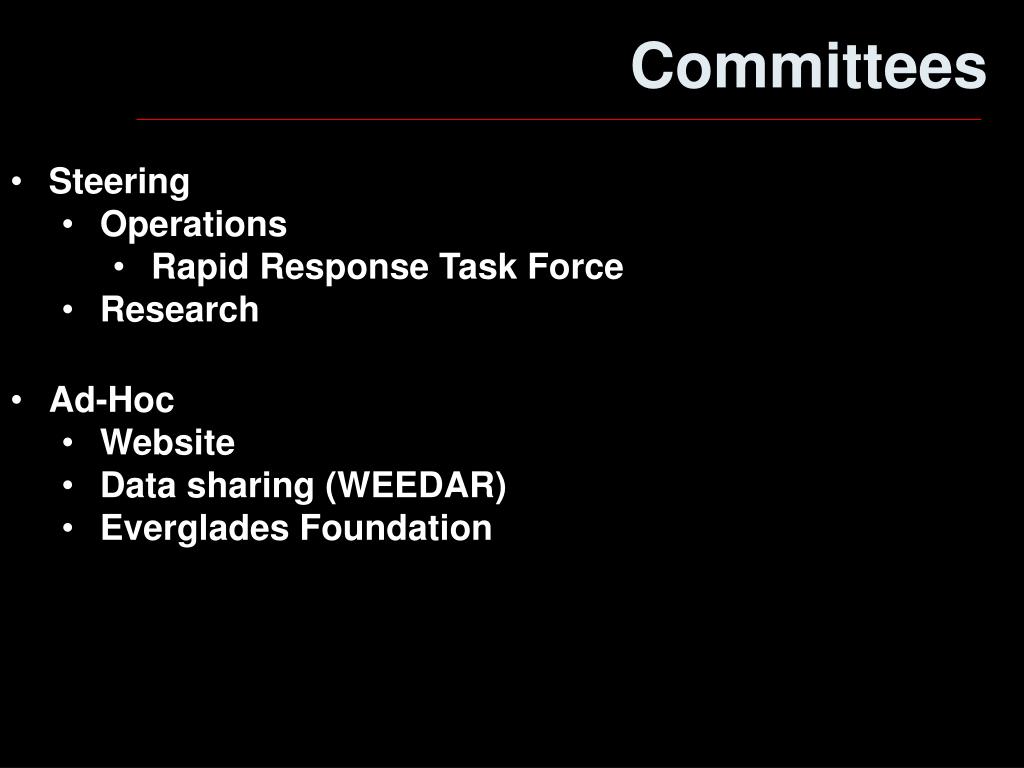 Committees

• Steering
  • Operations
    • Rapid Response Task Force
  • Research

• Ad-Hoc
  • Website
  • Data sharing (WEEDAR)
  • Everglades Foundation